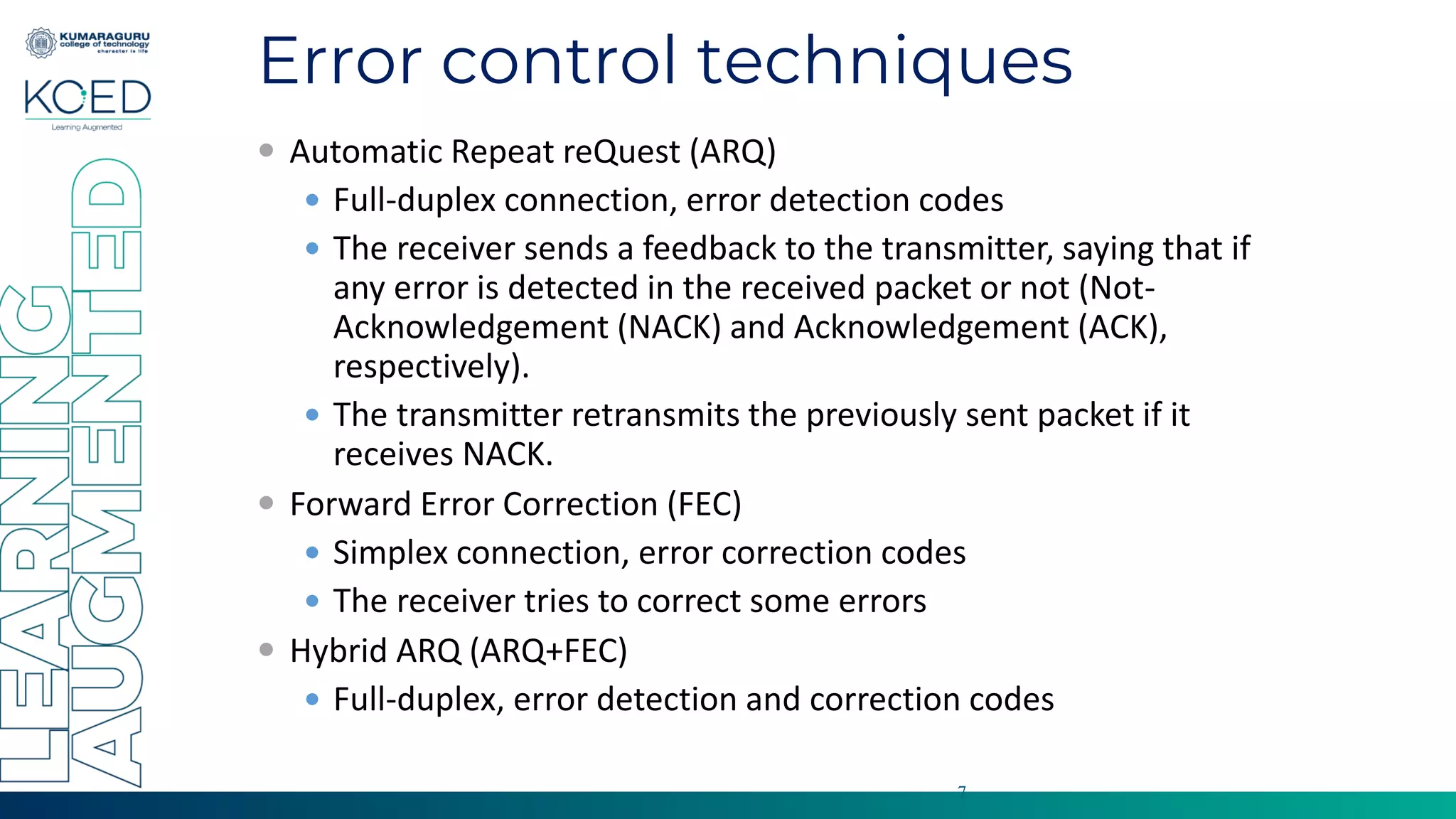 KUMARAGURU
college of technology
character is life

KCED
Learning Augmented

LEARNING
AUGMENTED

Error control techniques

- Automatic Repeat reQuest (ARQ)
  - Full-duplex connection, error detection codes
  - The receiver sends a feedback to the transmitter, saying that if any error is detected in the received packet or not (Not-Acknowledgement (NACK) and Acknowledgement (ACK), respectively).
  - The transmitter retransmits the previously sent packet if it receives NACK.
- Forward Error Correction (FEC)
  - Simplex connection, error correction codes
  - The receiver tries to correct some errors
- Hybrid ARQ (ARQ+FEC)
  - Full-duplex, error detection and correction codes

7